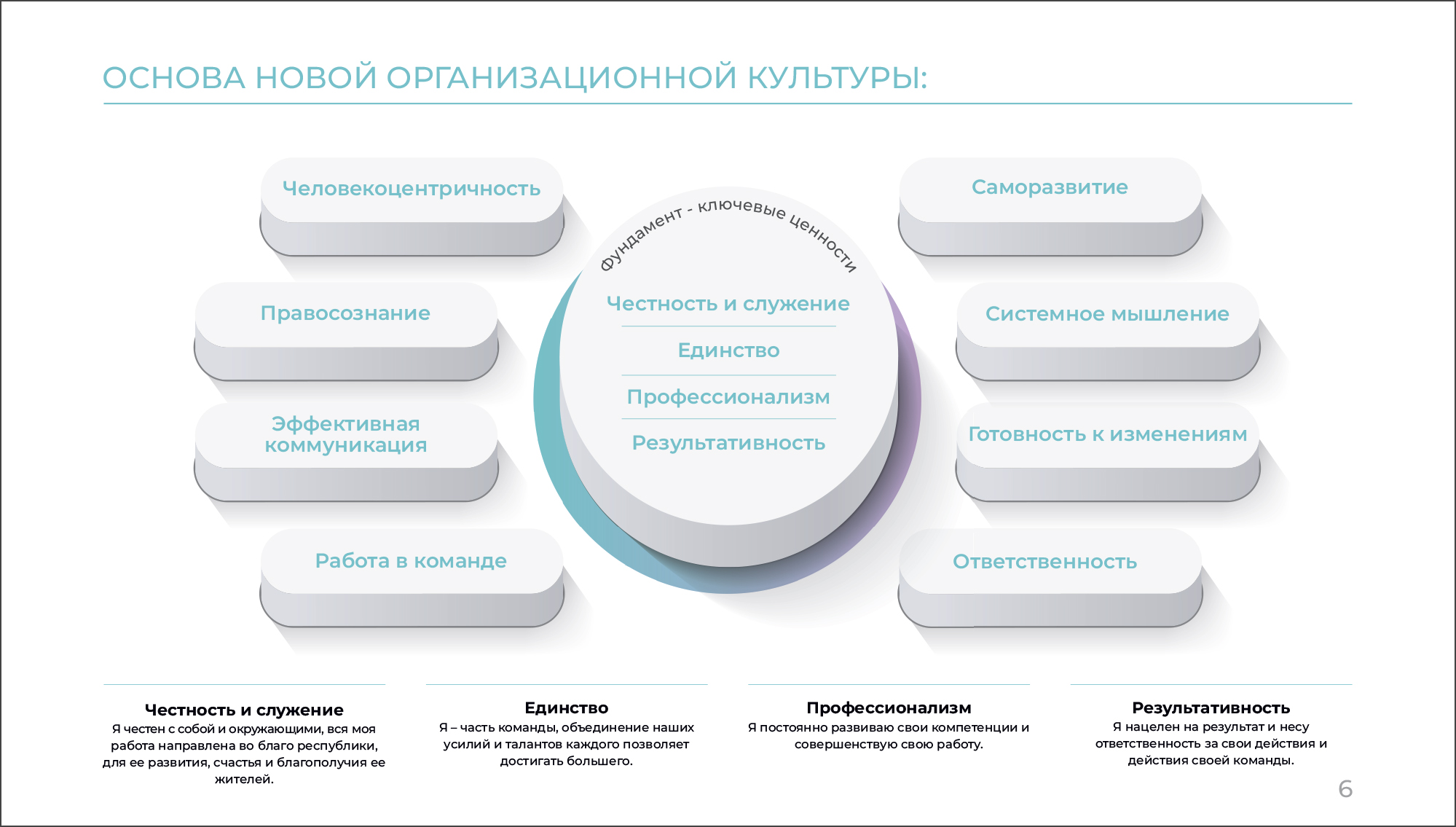 ОСНОВА НОВОЙ ОРГАНИЗАЦИОННОЙ КУЛЬТУРЫ:

Человекоцентричность

Правосознание

Эффективная коммуникация

Работа в команде

Фундамент - ключевые ценности

Честность и служение

Единство

Профессионализм

Результативность

Саморазвитие

Системное мышление

Готовность к изменениям

Ответственность

Честность и служение
Я честен с собой и окружающими, вся моя работа направлена во благо республики, для ее развития, счастья и благополучия ее жителей.

Единство
Я – часть команды, объединение наших усилий и талантов каждого позволяет достигать большего.

Профессионализм
Я постоянно развиваю свои компетенции и совершенствую свою работу.

Результативность
Я нацелен на результат и несу ответственность за свои действия и действия своей команды.

6